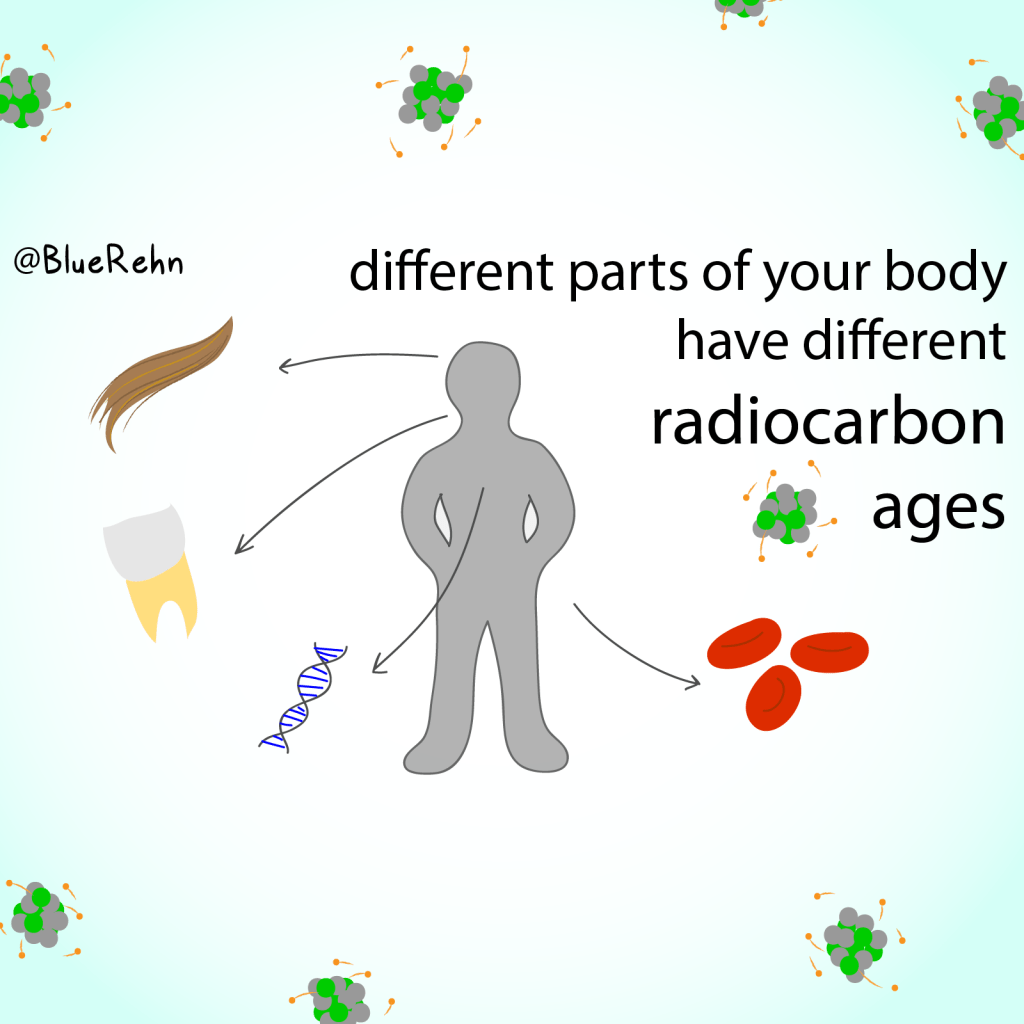 @BlueRehn

different parts of your body have different radiocarbon ages